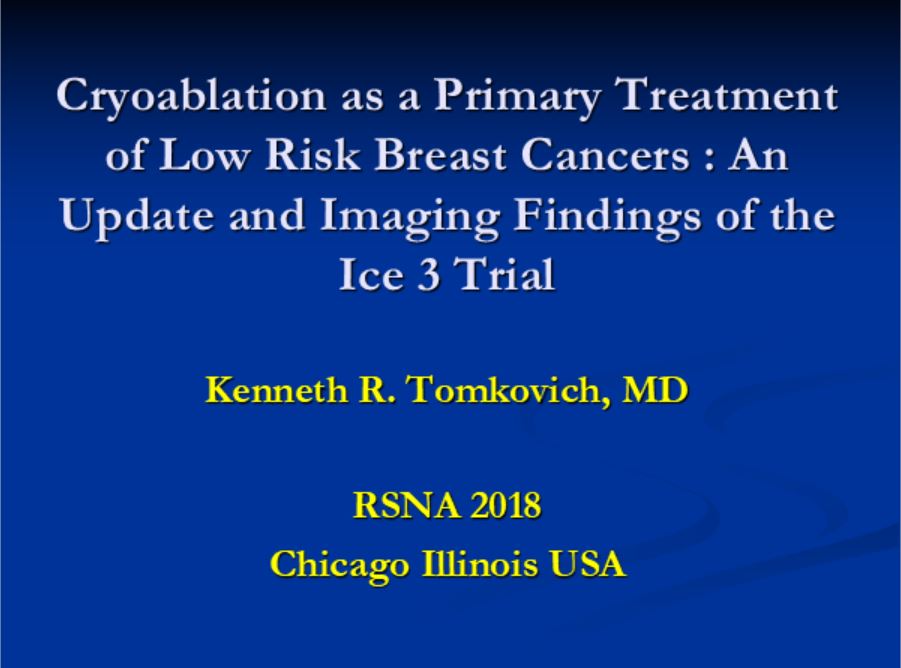 Cryoablation as a Primary Treatment of Low Risk Breast Cancers : An Update and Imaging Findings of the Ice 3 Trial

Kenneth R. Tomkovich, MD

RSNA 2018
Chicago Illinois USA